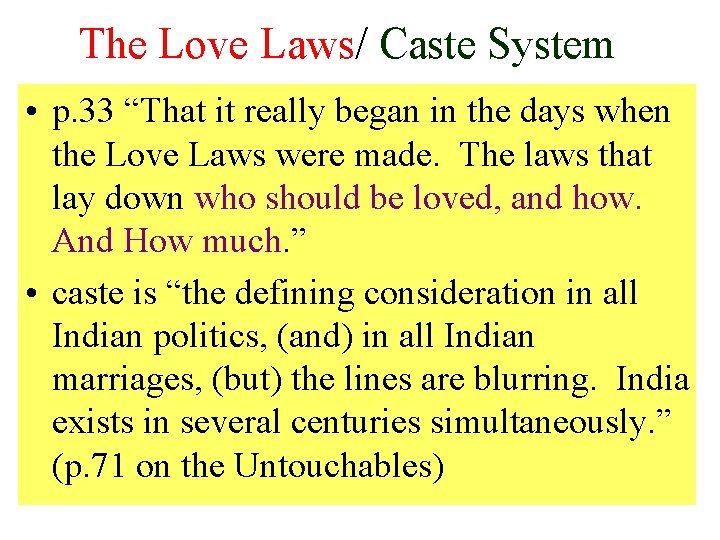 The Love Laws/ Caste System

• p.33 “That it really began in the days when the Love Laws were made. The laws that lay down who should be loved, and how. And How much.”

• caste is “the defining consideration in all Indian politics, (and) in all Indian marriages, (but) the lines are blurring. India exists in several centuries simultaneously.” (p.71 on the Untouchables)